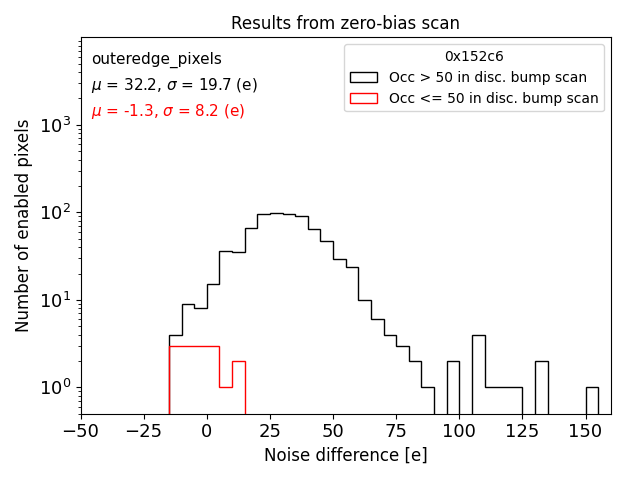 Results from zero-bias scan

outeredge_pixels
$\mu$ = 32.2, $\sigma$ = 19.7 (e)
$\mu$ = -1.3, $\sigma$ = 8.2 (e)

0x152c6
Occ > 50 in disc. bump scan
Occ <= 50 in disc. bump scan

Number of enabled pixels

$10^3$
$10^2$
$10^1$
$10^0$

−50 −25 0 25 50 75 100 125 150

Noise difference [e]